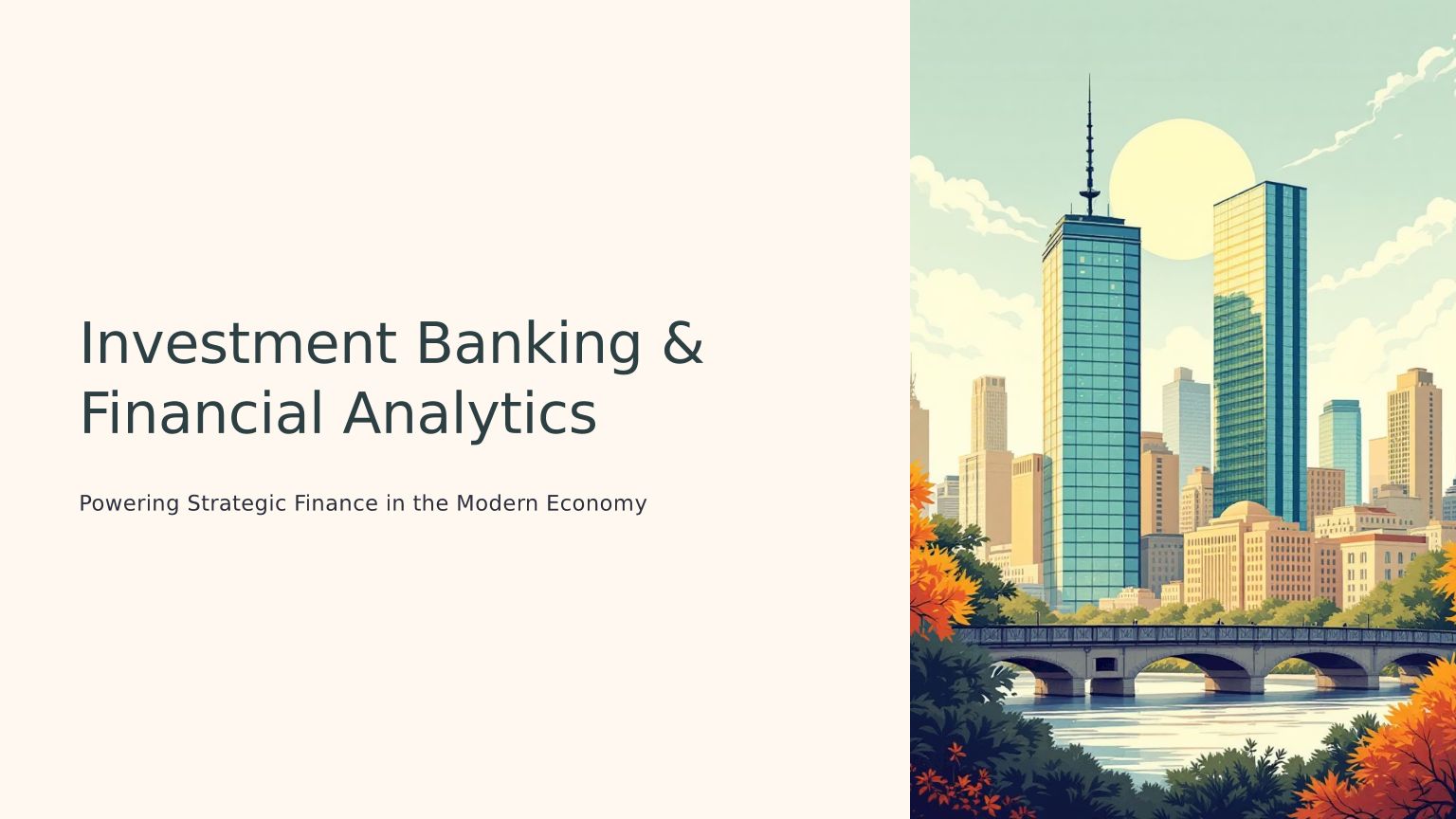 Investment Banking & Financial Analytics

Powering Strategic Finance in the Modern Economy